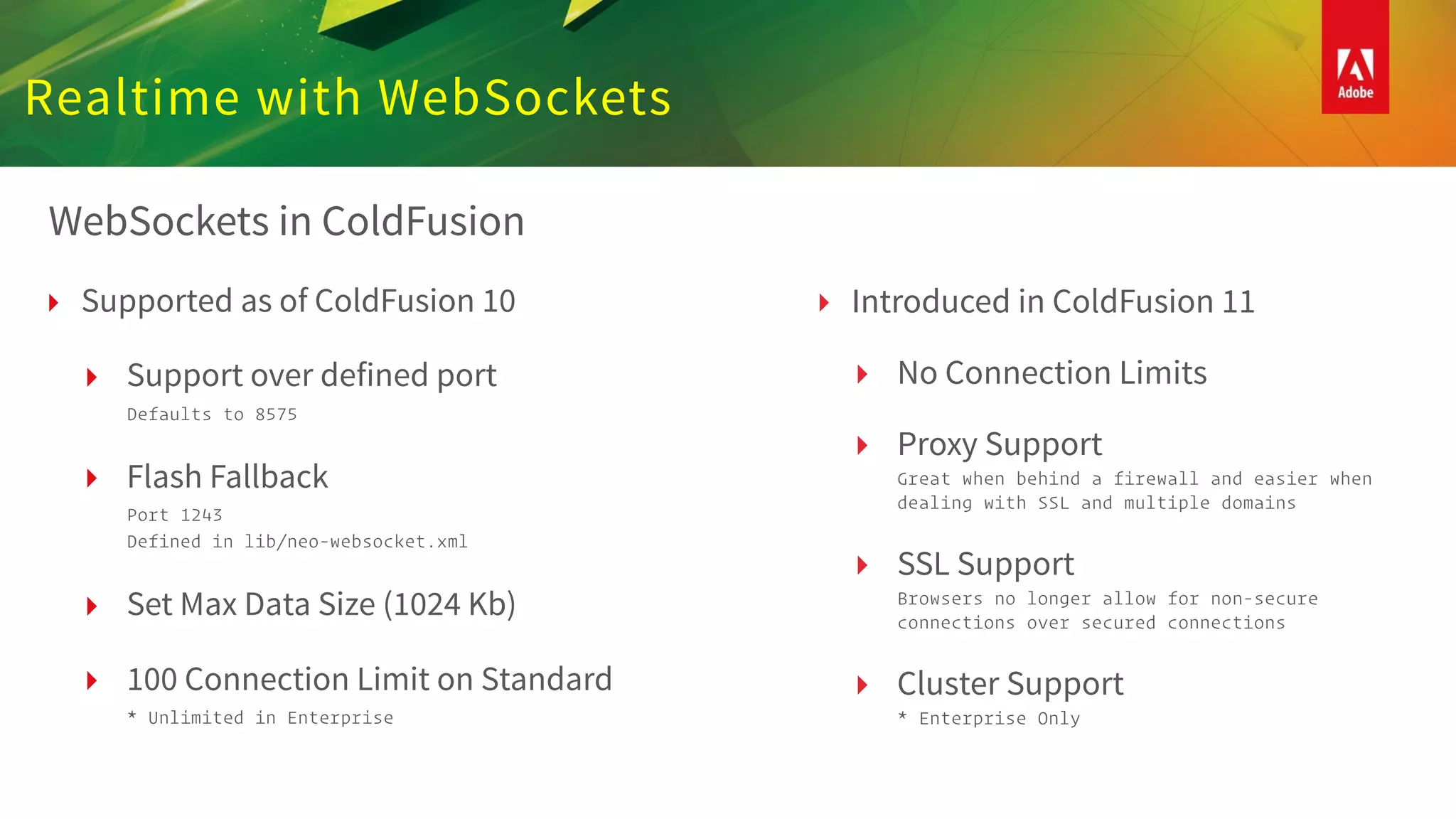 Realtime with WebSockets

Adobe

WebSockets in ColdFusion

Supported as of ColdFusion 10

Support over defined port
Defaults to 8575

Flash Fallback
Port 1243
Defined in lib/neo-websocket.xml

Set Max Data Size (1024 Kb)

100 Connection Limit on Standard
* Unlimited in Enterprise

Introduced in ColdFusion 11

No Connection Limits

Proxy Support
Great when behind a firewall and easier when dealing with SSL and multiple domains

SSL Support
Browsers no longer allow for non-secure connections over secured connections

Cluster Support
* Enterprise Only